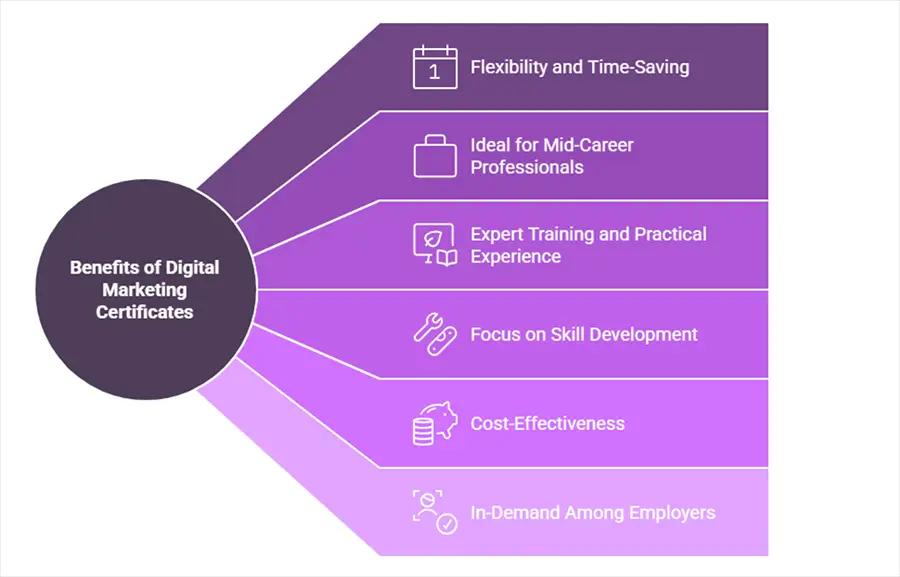 Benefits of Digital Marketing Certificates

1

Flexibility and Time-Saving

Ideal for Mid-Career Professionals

Expert Training and Practical Experience

Focus on Skill Development

Cost-Effectiveness

In-Demand Among Employers